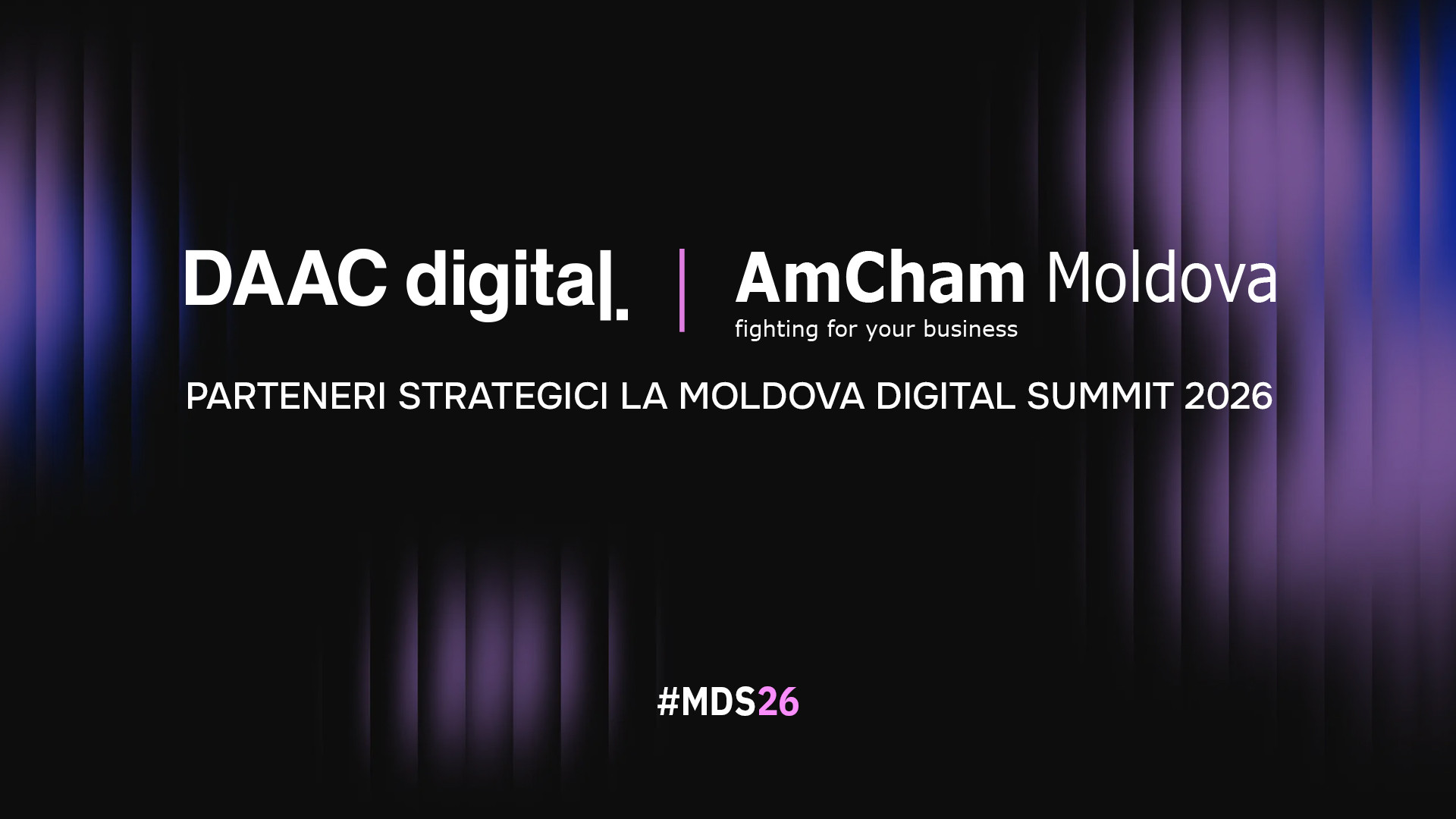 DAAC digital. | AmCham Moldova
fighting for your business

PARTENERI STRATEGICI LA MOLDOVA DIGITAL SUMMIT 2026

#MDS26